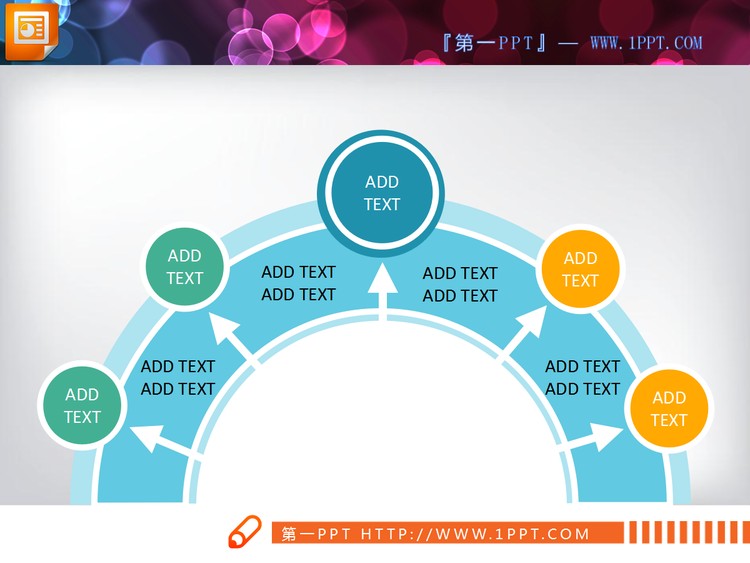 『第一PPT』— WWW.1PPT.COM

ADD TEXT

ADD TEXT

ADD TEXT

ADD TEXT
ADD TEXT

ADD TEXT
ADD TEXT

ADD TEXT

ADD TEXT
ADD TEXT

ADD TEXT
ADD TEXT

ADD TEXT

第一PPT HTTP://WWW.1PPT.COM